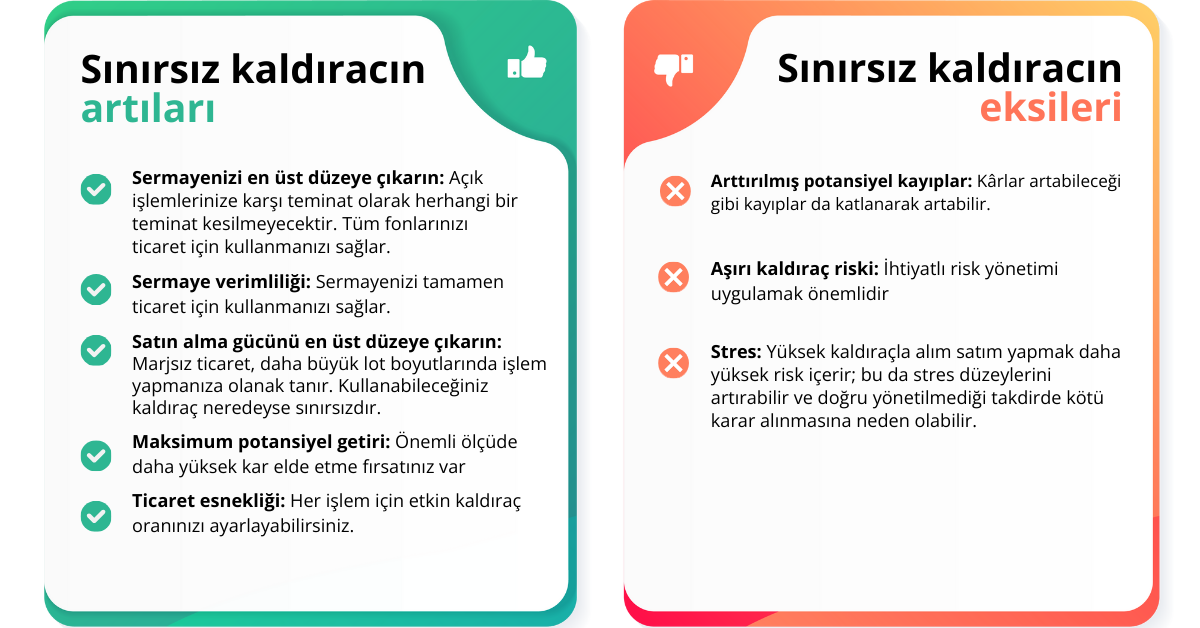 Sınırsız kaldıracın artıları

Sermayenizi en üst düzeye çıkarın: Açık işlemlerinize karşı teminat olarak herhangi bir teminat kesilmeyecektir. Tüm fonlarınızı ticaret için kullanmanızı sağlar.

Sermaye verimliliği: Sermayenizi tamamen ticaret için kullanmanızı sağlar.

Satın alma gücünü en üst düzeye çıkarın: Marjsız ticaret, daha büyük lot boyutlarında işlem yapmanıza olanak tanır. Kullanabileceğiniz kaldıraç neredeyse sınırsızdır.

Maksimum potansiyel getiri: Önemli ölçüde daha yüksek kar elde etme fırsatınız var

Ticaret esnekliği: Her işlem için etkin kaldıraç oranınızı ayarlayabilirsiniz.

Sınırsız kaldıracın eksileri

Arttırılmış potansiyel kayıplar: Kârlar artabileceği gibi kayıplar da katlanarak artabilir.

Aşırı kaldıraç riski: İhtiyatlı risk yönetimi uygulamak önemlidir

Stres: Yüksek kaldıraçla alım satım yapmak daha yüksek risk içerir; bu da stres düzeylerini artırabilir ve doğru yönetilmediği takdirde kötü karar alınmasına neden olabilir.